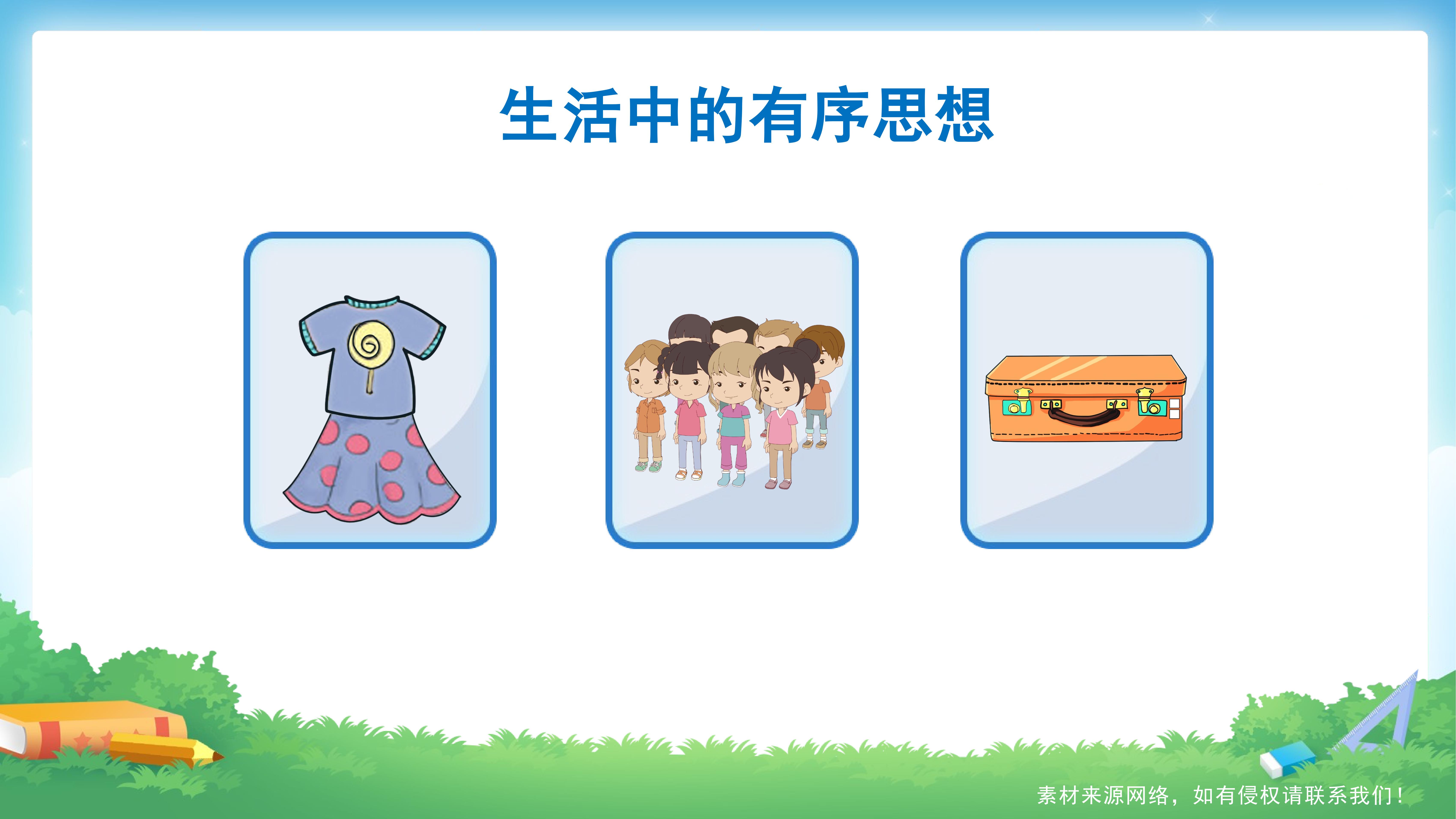 生活中的有序思想

素材来源网络，如有侵权请联系我们！